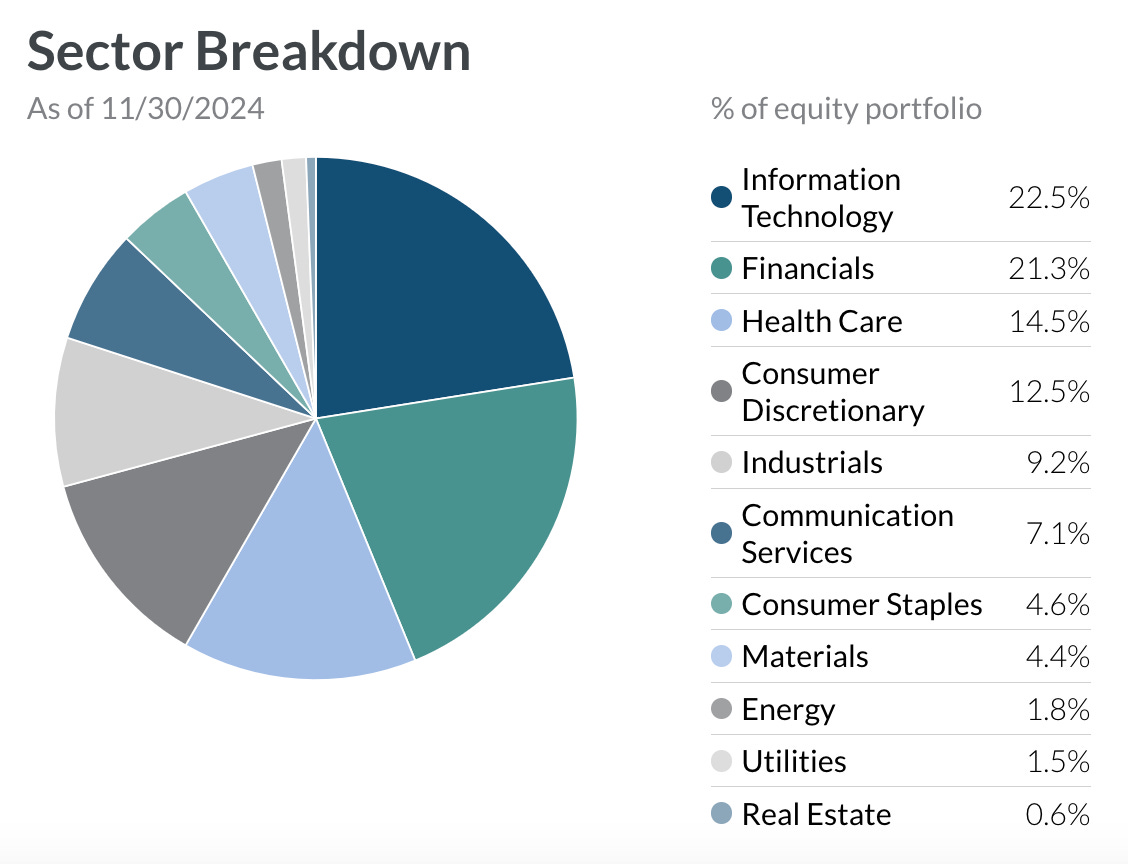 Sector Breakdown
As of 11/30/2024

% of equity portfolio

| | |
|---|---|
| Information Technology | 22.5% |
| Financials | 21.3% |
| Health Care | 14.5% |
| Consumer Discretionary | 12.5% |
| Industrials | 9.2% |
| Communication Services | 7.1% |
| Consumer Staples | 4.6% |
| Materials | 4.4% |
| Energy | 1.8% |
| Utilities | 1.5% |
| Real Estate | 0.6% |